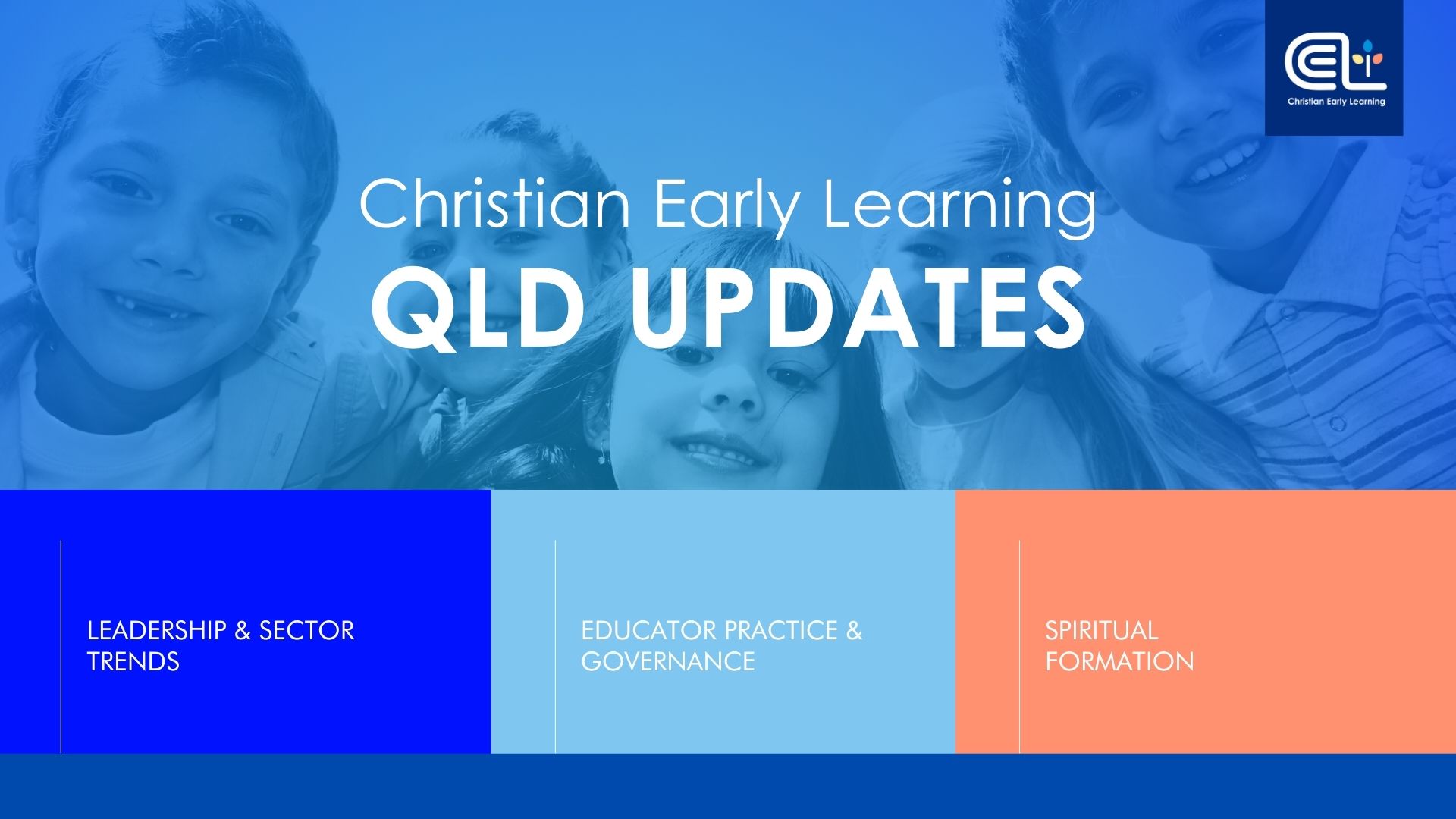 CEL
Christian Early Learning

Christian Early Learning
QLD UPDATES

LEADERSHIP & SECTOR TRENDS

EDUCATOR PRACTICE & GOVERNANCE

SPIRITUAL FORMATION